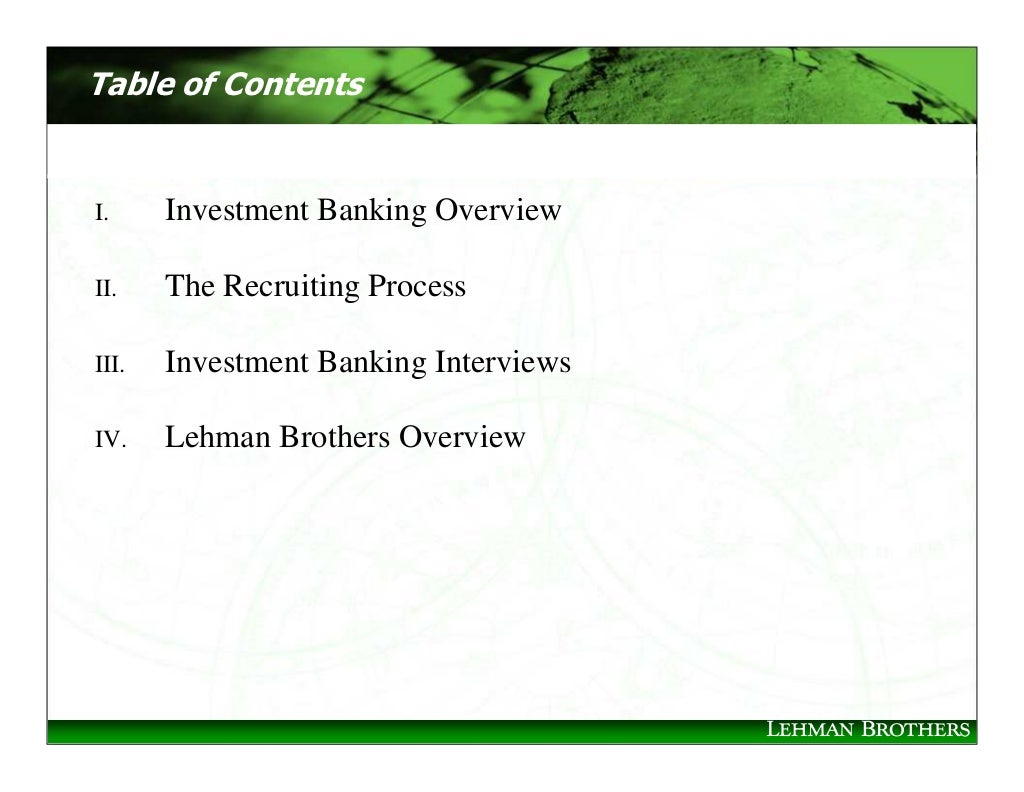 Table of Contents

I. Investment Banking Overview

II. The Recruiting Process

III. Investment Banking Interviews

IV. Lehman Brothers Overview

LEHMAN BROTHERS